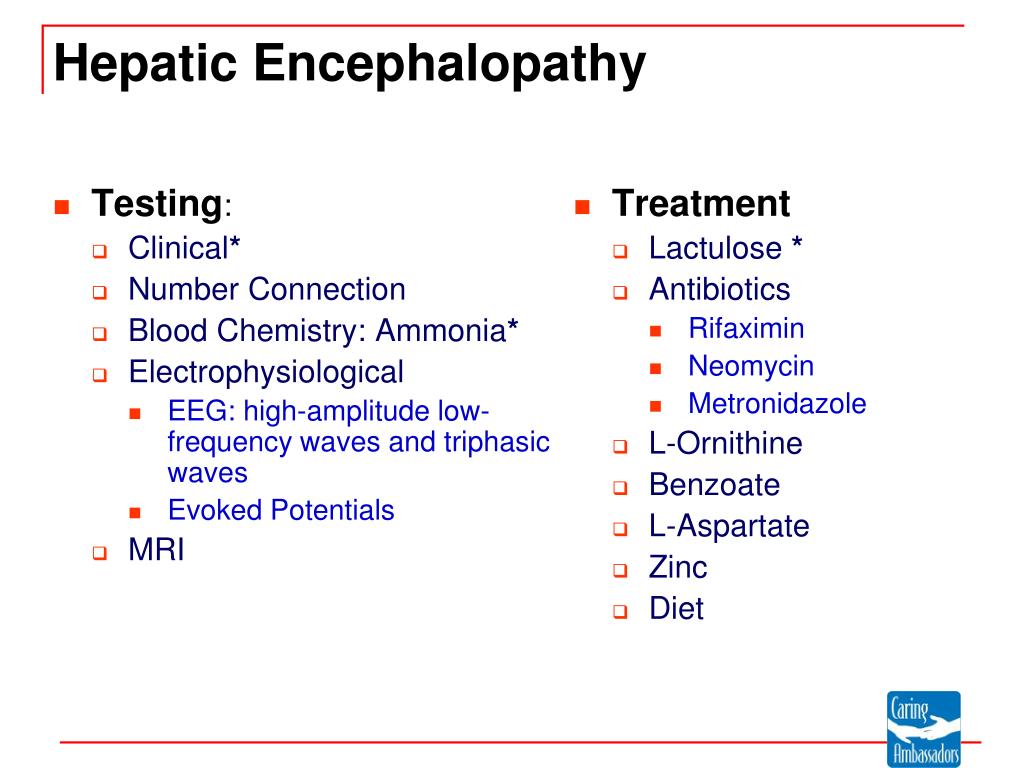 Hepatic Encephalopathy

Testing:
Clinical*
Number Connection
Blood Chemistry: Ammonia*
Electrophysiological
EEG: high-amplitude low-frequency waves and triphasic waves
Evoked Potentials
MRI

Treatment
Lactulose *
Antibiotics
Rifaximin
Neomycin
Metronidazole
L-Ornithine
Benzoate
L-Aspartate
Zinc
Diet

Caring Ambassadors